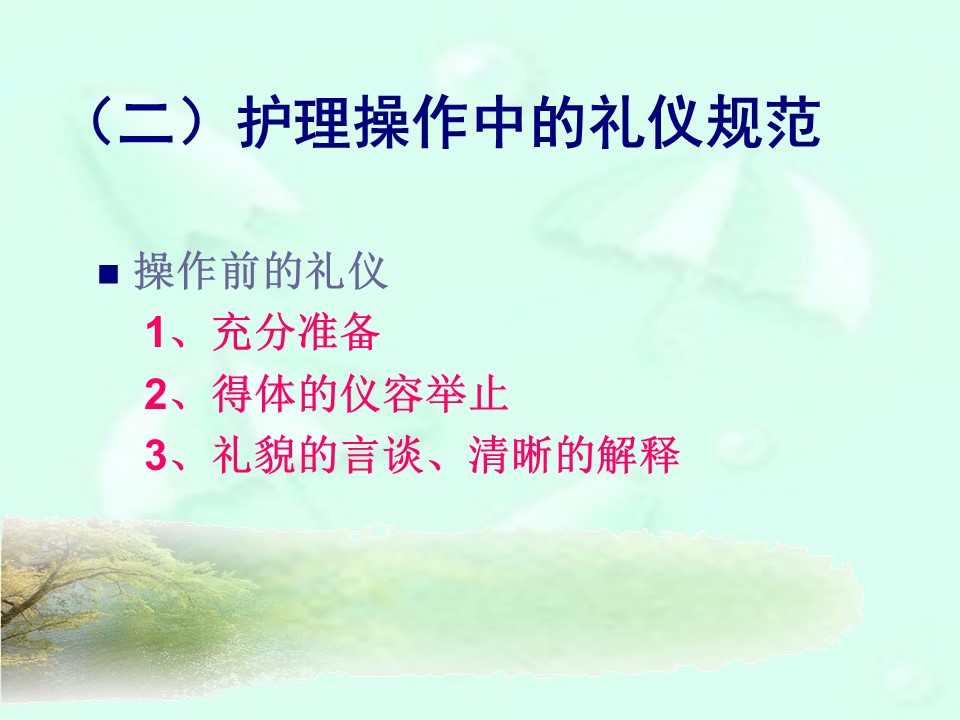 （二）护理操作中的礼仪规范

■ 操作前的礼仪

1、充分准备

2、得体的仪容举止

3、礼貌的言谈、清晰的解释